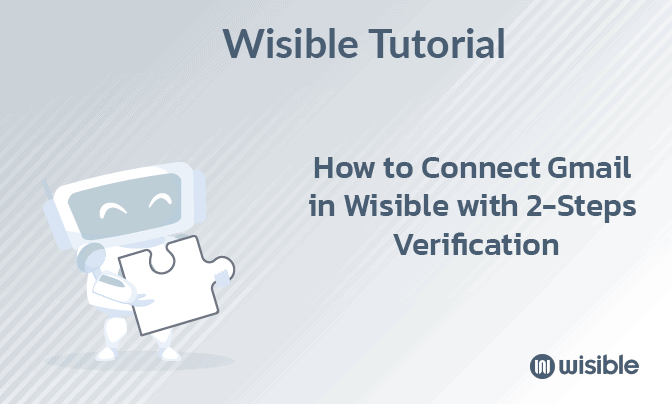 Wisible Tutorial

How to Connect Gmail in Wisible with 2-Steps Verification

wisible